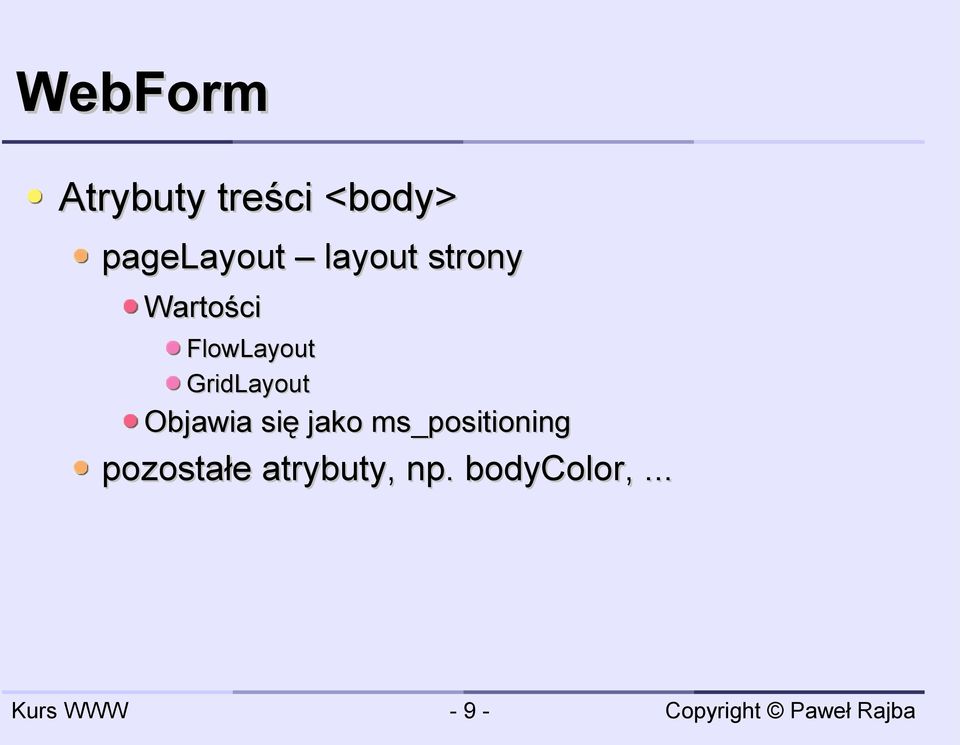 WebForm

Atrybuty treści <body>

pageLayout – layout strony

Wartości

FlowLayout

GridLayout

Objawia się jako ms_positioning

pozostałe atrybuty, np. bodyColor, ...

Kurs WWW

- 9 -

Copyright © Paweł Rajba